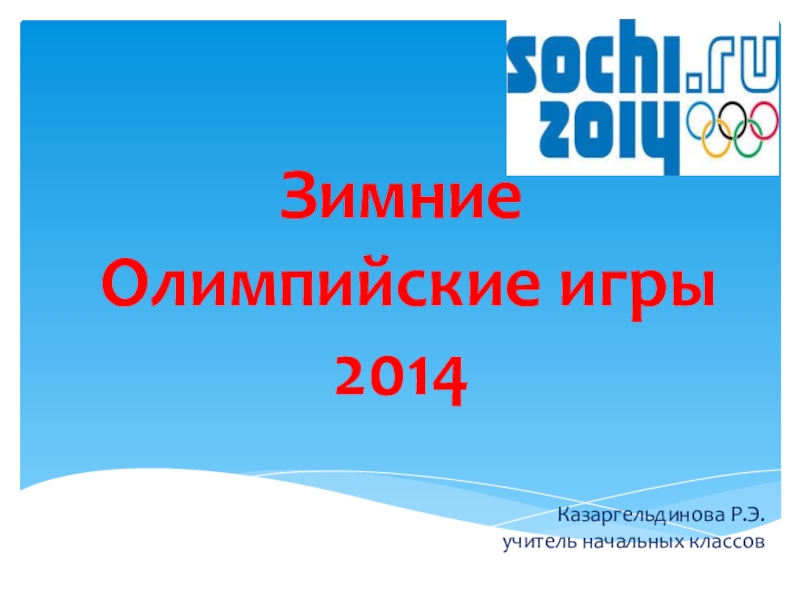 sochi.ru
2014

Зимние
Олимпийские игры
2014

Казаргельдинова Р.Э.
учитель начальных классов